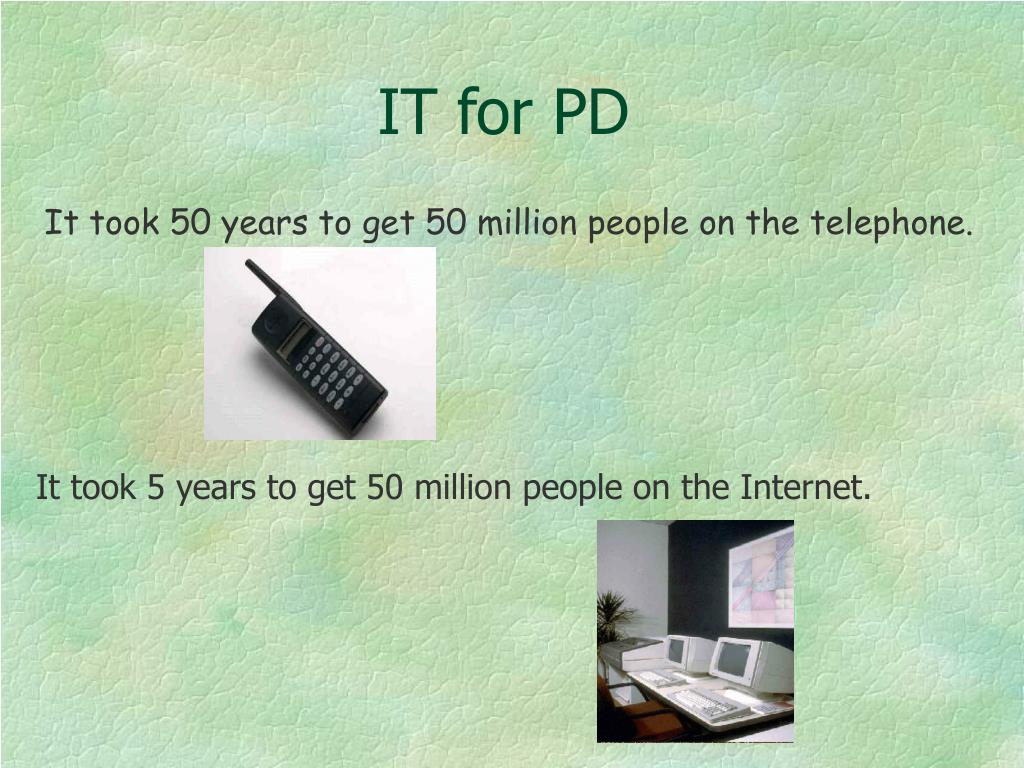 IT for PD

It took 50 years to get 50 million people on the telephone.

It took 5 years to get 50 million people on the Internet.